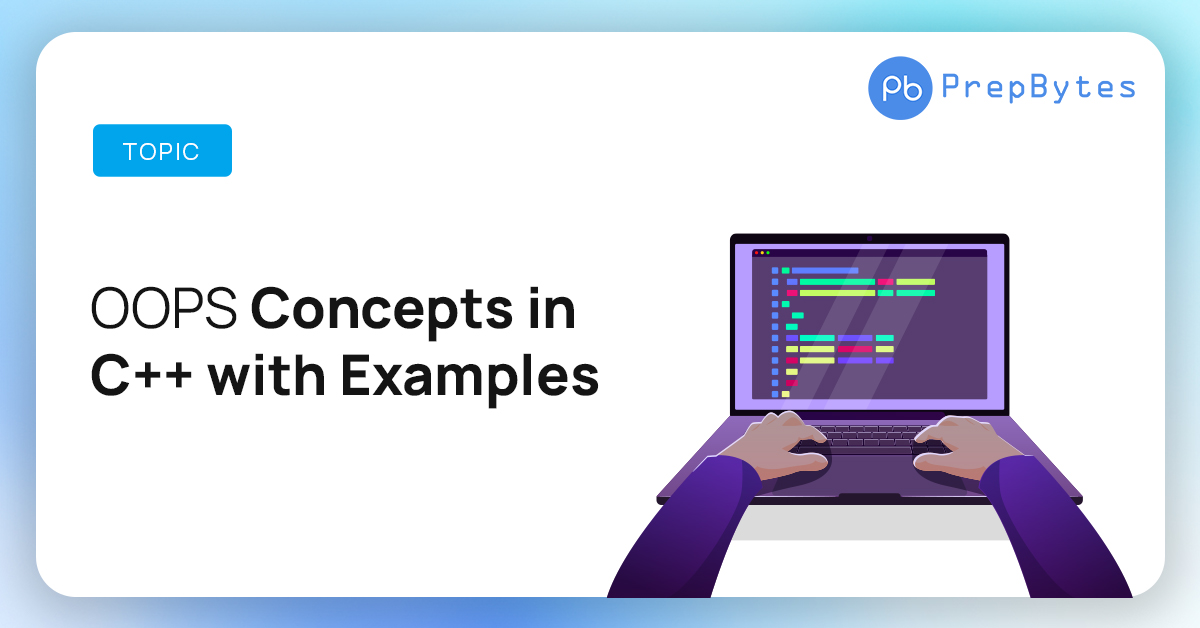 Pb PrepBytes

TOPIC

OOPS Concepts in C++ with Examples